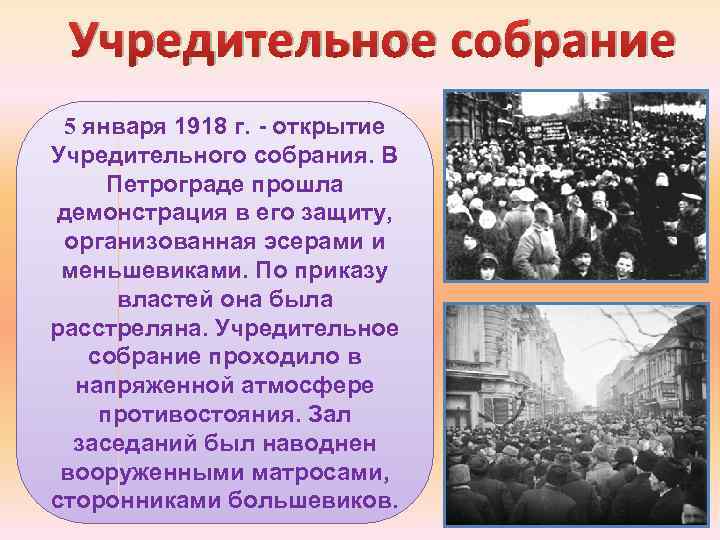 Учредительное собрание

5 января 1918 г. - открытие Учредительного собрания. В Петрограде прошла демонстрация в его защиту, организованная эсерами и меньшевиками. По приказу властей она была расстреляна. Учредительное собрание проходило в напряженной атмосфере противостояния. Зал заседаний был наводнен вооруженными матросами, сторонниками большевиков.